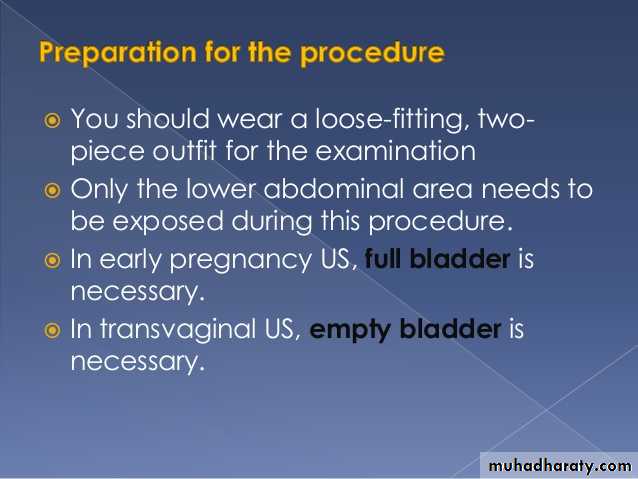 Preparation for the procedure

You should wear a loose-fitting, two-piece outfit for the examination

Only the lower abdominal area needs to be exposed during this procedure.

In early pregnancy US, full bladder is necessary.

In transvaginal US, empty bladder is necessary.

muhadharaty.com